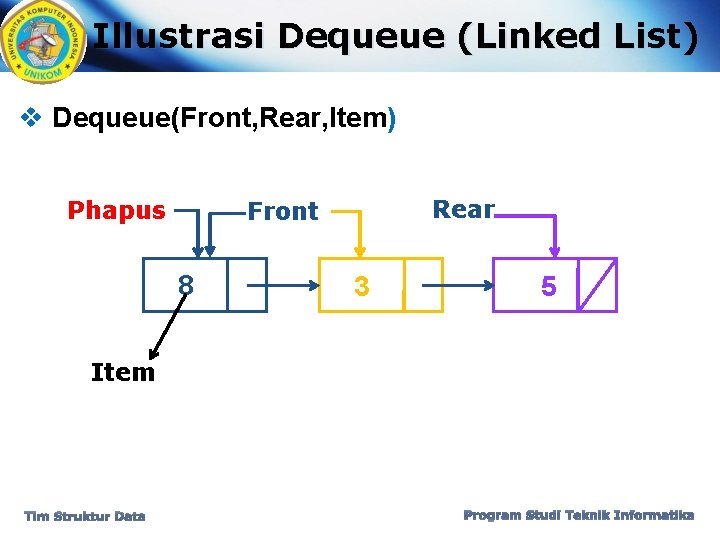 UNIVERSITAS KOMPUTER INDONESIA
UNIKOM

Illustrasi Dequeue (Linked List)

❖ Dequeue(Front,Rear,Item)

Phapus
Front
Rear
8
3
5
Item

Tim Struktur Data

Program Studi Teknik Informatika